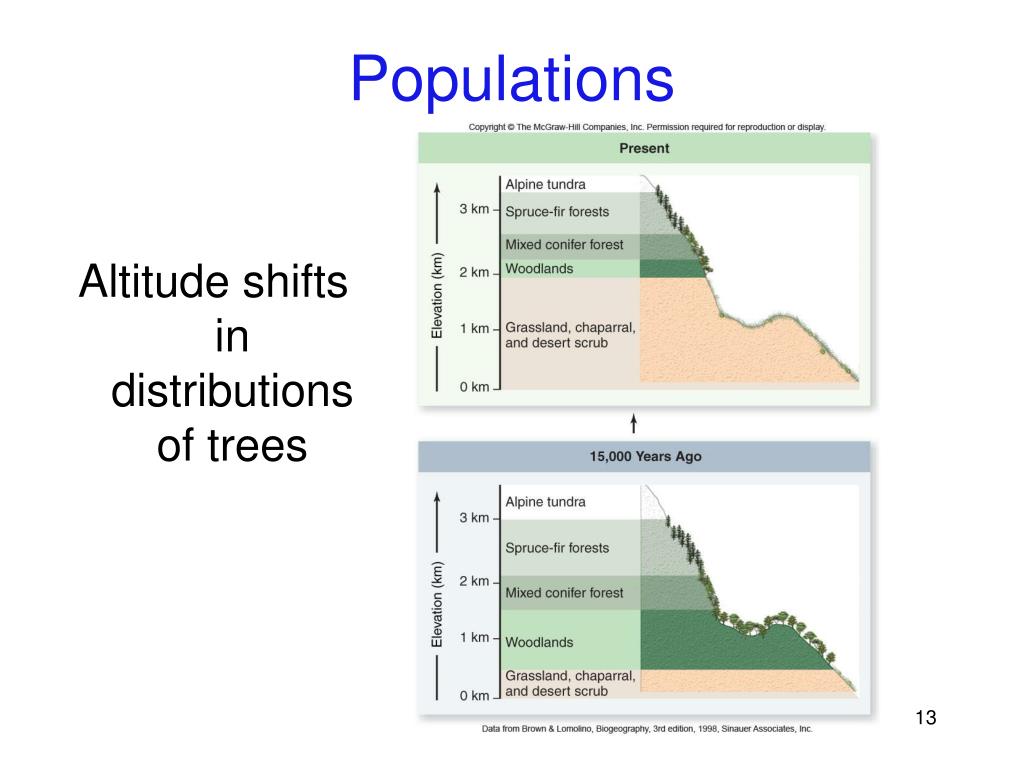 Populations

Altitude shifts in distributions of trees

Copyright © The McGraw-Hill Companies, Inc. Permission required for reproduction or display.

Present

Elevation (km)

3 km

2 km

1 km

0 km

Alpine tundra

Spruce-fir forests

Mixed conifer forest

Woodlands

Grassland, chaparral, and desert scrub

15,000 Years Ago

Elevation (km)

3 km

2 km

1 km

0 km

Alpine tundra

Spruce-fir forests

Mixed conifer forest

Woodlands

Grassland, chaparral, and desert scrub

Data from Brown & Lomolino, Biogeography, 3rd edition, 1998, Sinauer Associates, Inc.

13